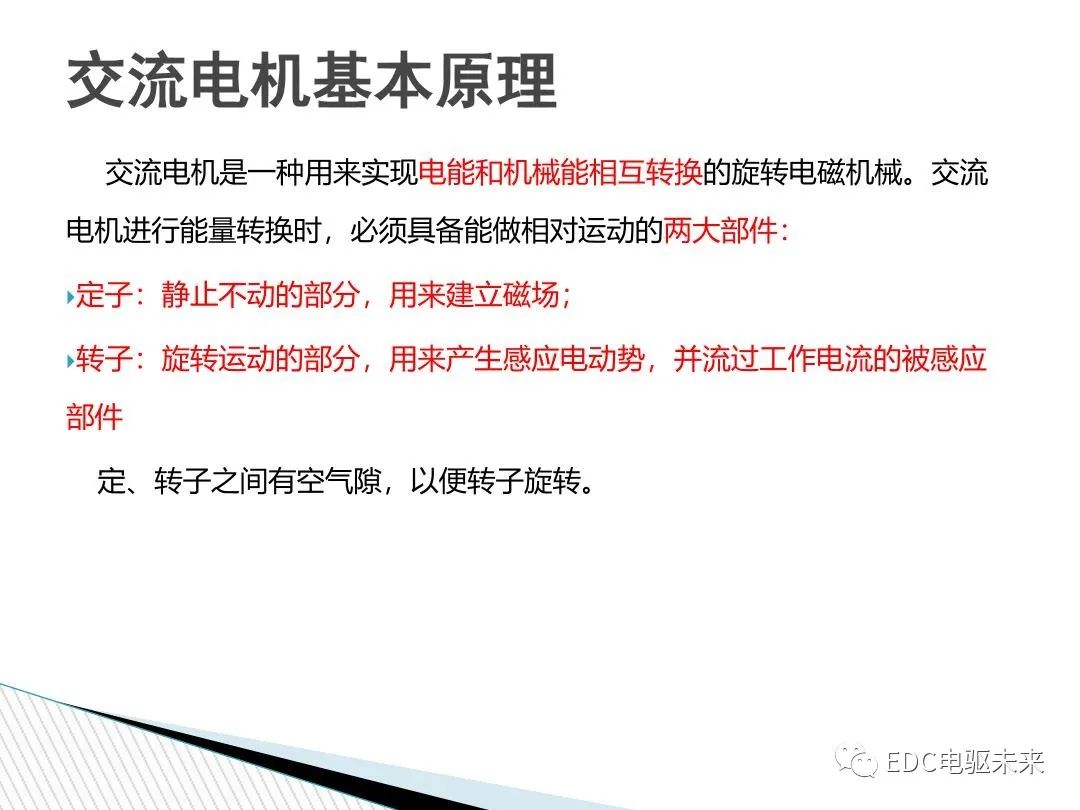 交流电机基本原理

交流电机是一种用来实现电能和机械能相互转换的旋转电磁机械。交流电机进行能量转换时，必须具备能做相对运动的两大部件：

定子：静止不动的部分，用来建立磁场；

转子：旋转运动的部分，用来产生感应电动势，并流过工作电流的被感应部件

定、转子之间有空气隙，以便转子旋转。

EDC电驱未来